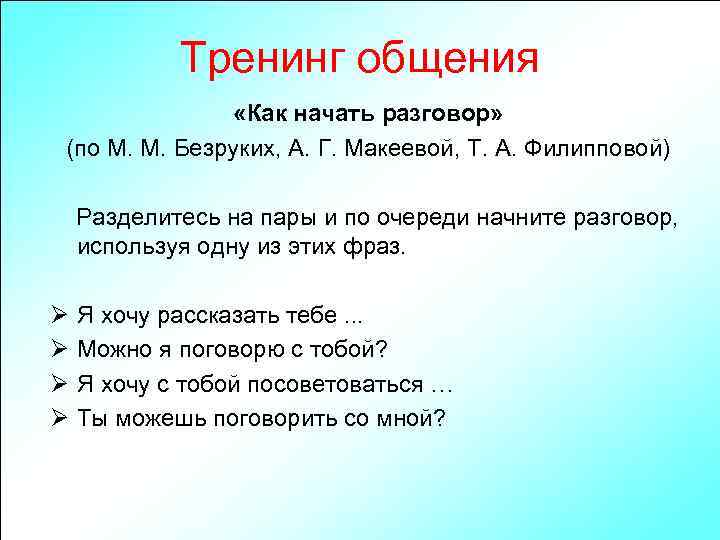 Тренинг общения

«Как начать разговор»
(по М. М. Безруких, А. Г. Макеевой, Т. А. Филипповой)

Разделитесь на пары и по очереди начните разговор, используя одну из этих фраз.

➢ Я хочу рассказать тебе ...
➢ Можно я поговорю с тобой?
➢ Я хочу с тобой посоветоваться …
➢ Ты можешь поговорить со мной?